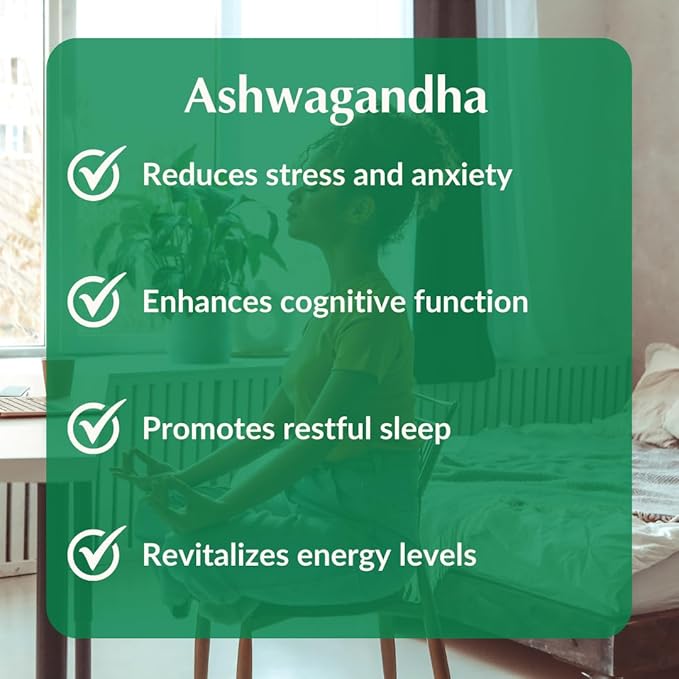 Ashwagandha

Reduces stress and anxiety

Enhances cognitive function

Promotes restful sleep

Revitalizes energy levels